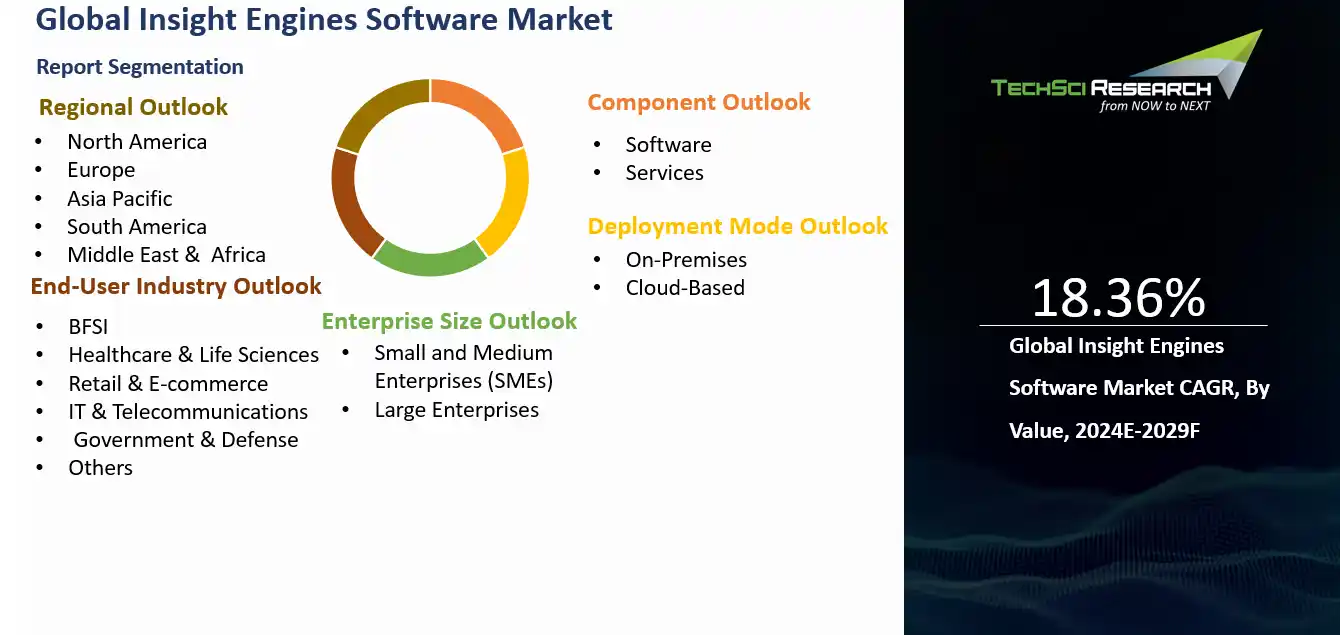 Global Insight Engines Software Market

Report Segmentation

Regional Outlook
• North America
• Europe
• Asia Pacific
• South America
• Middle East & Africa

End-User Industry Outlook
• BFSI
• Healthcare & Life Sciences
• Retail & E-commerce
• IT & Telecommunications
• Government & Defense
• Others

Enterprise Size Outlook
• Small and Medium Enterprises (SMEs)
• Large Enterprises

Component Outlook
• Software
• Services

Deployment Mode Outlook
• On-Premises
• Cloud-Based

TECHSCI RESEARCH
from NOW to NEXT

18.36%
Global Insight Engines Software Market CAGR, By Value, 2024E-2029F